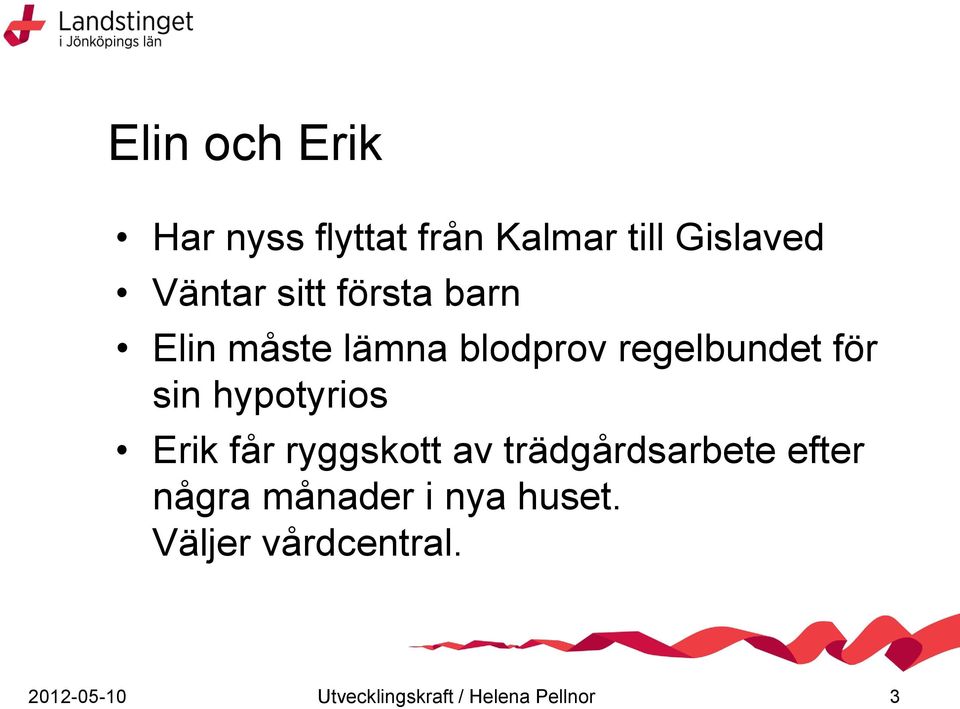 Landstinget
i Jönköpings län

Elin och Erik

• Har nyss flyttat från Kalmar till Gislaved
• Väntar sitt första barn
• Elin måste lämna blodprov regelbundet för sin hypotyrios
• Erik får ryggskott av trädgårdsarbete efter några månader i nya huset.
Väljer vårdcentral.

2012-05-10 Utvecklingskraft / Helena Pellnor 3